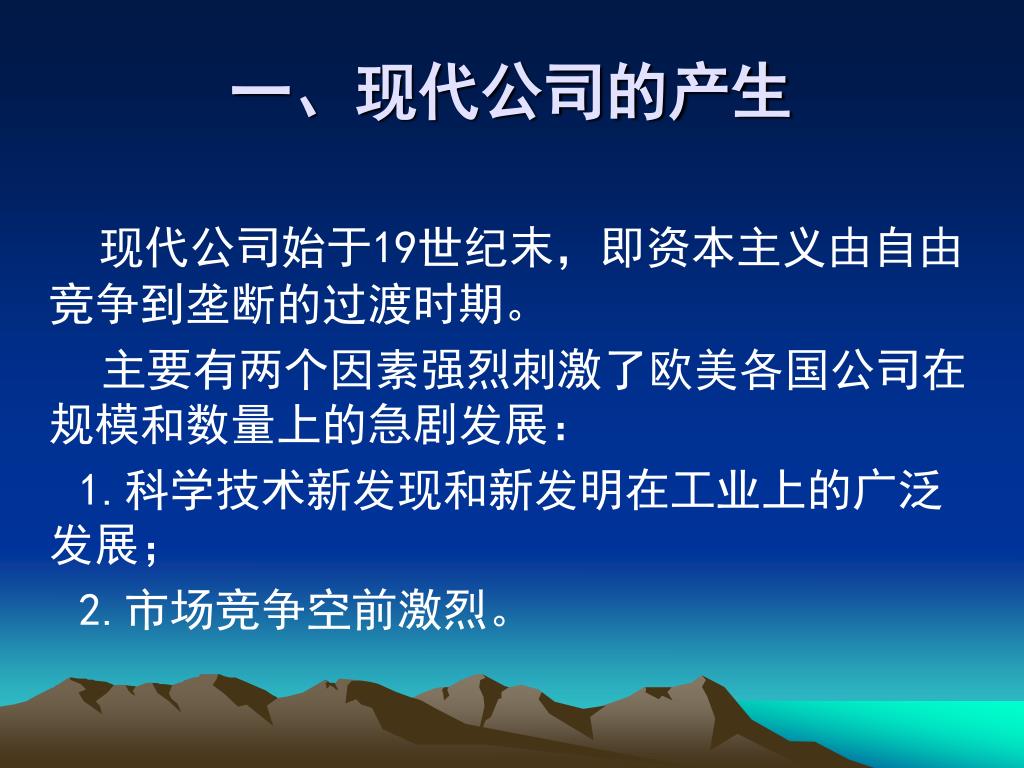 一、现代公司的产生

现代公司始于19世纪末，即资本主义由自由竞争到垄断的过渡时期。

主要有两个因素强烈刺激了欧美各国公司在规模和数量上的急剧发展：

1.科学技术新发现和新发明在工业上的广泛发展；

2.市场竞争空前激烈。